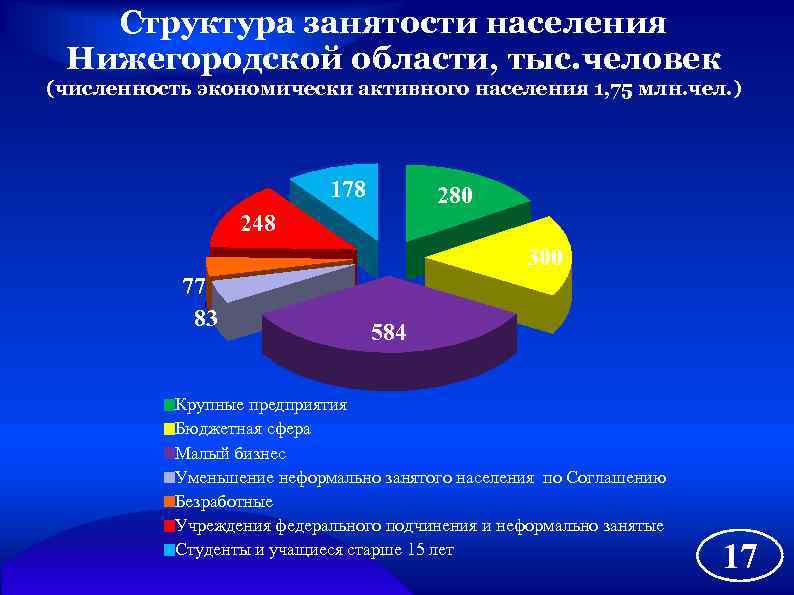 Структура занятости населения Нижегородской области, тыс.человек
(численность экономически активного населения 1,75 млн.чел.)

178
280
248
300
77
83
584

Крупные предприятия
Бюджетная сфера
Малый бизнес
Уменьшение неформально занятого населения по Соглашению
Безработные
Учреждения федерального подчинения и неформально занятые
Студенты и учащиеся старше 15 лет

17